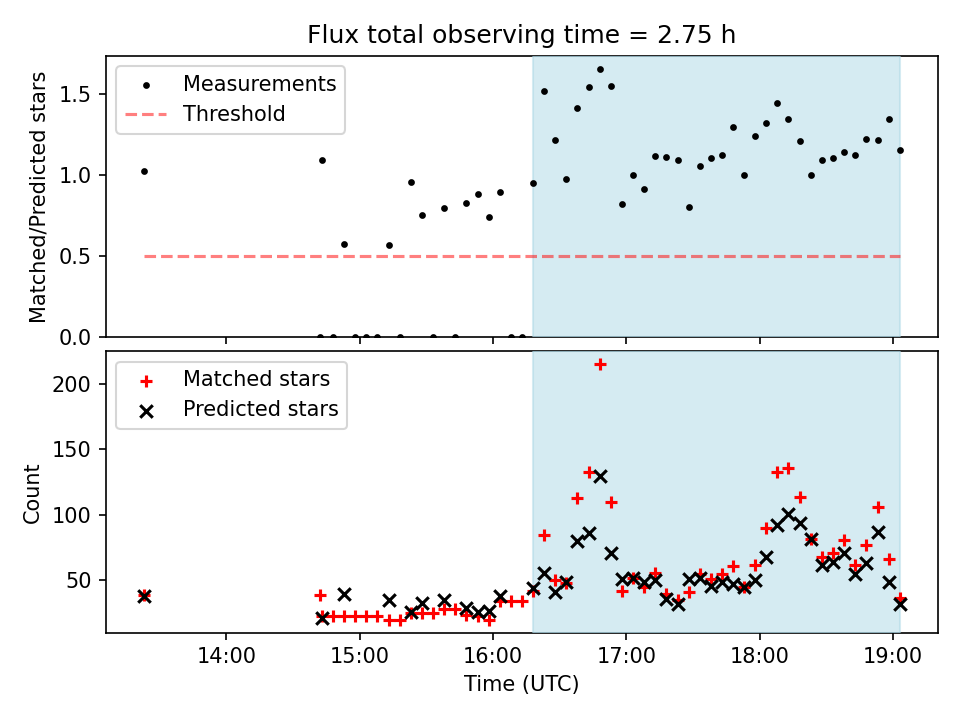 Flux total observing time = 2.75 h

Measurements
Threshold

Matched/Predicted stars

1.5
1.0
0.5
0.0

Matched stars
Predicted stars

Count

200
150
100
50

14:00
15:00
16:00
17:00
18:00
19:00

Time (UTC)